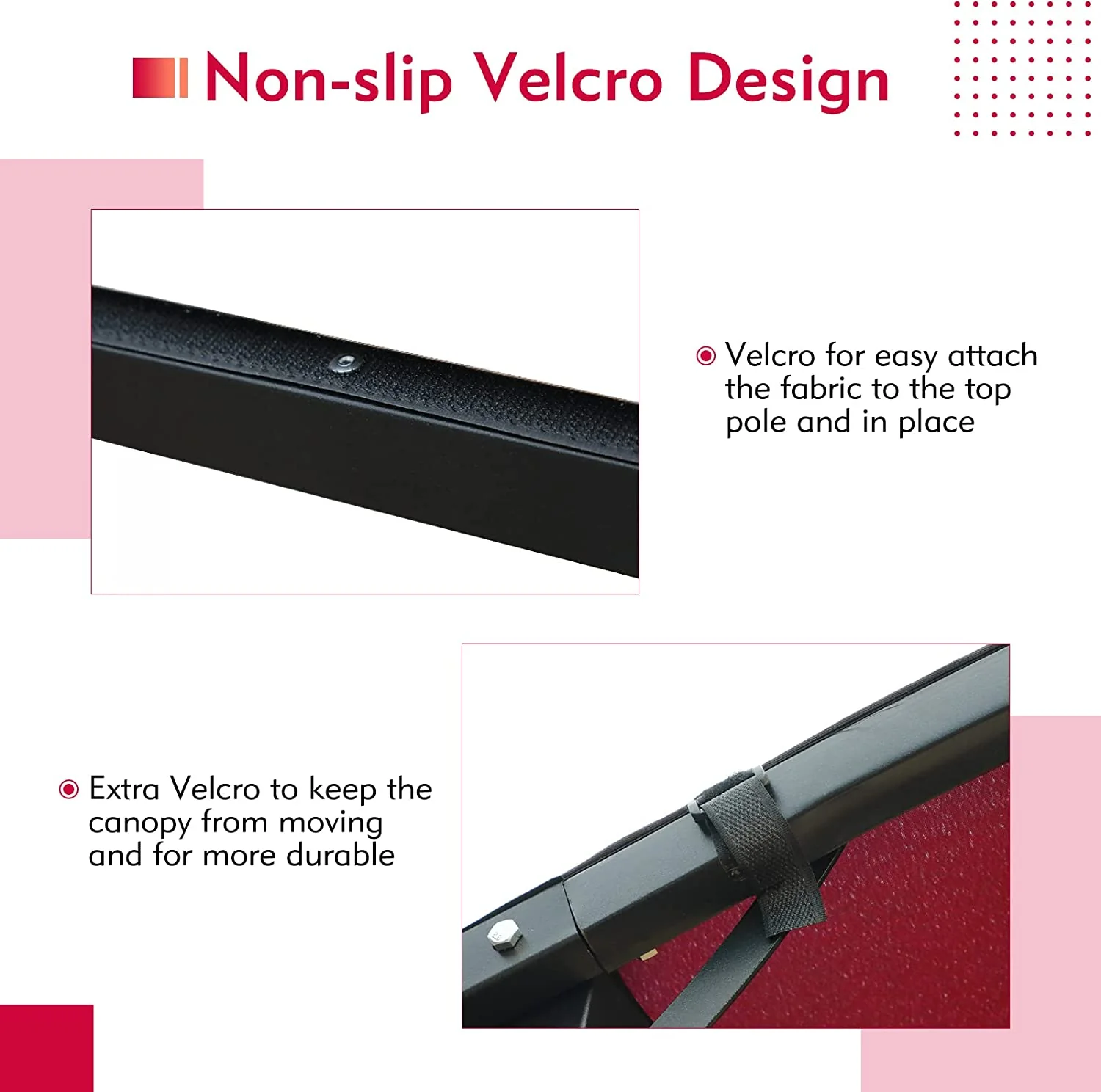 Non-slip Velcro Design

Velcro for easy attach the fabric to the top pole and in place

Extra Velcro to keep the canopy from moving and for more durable